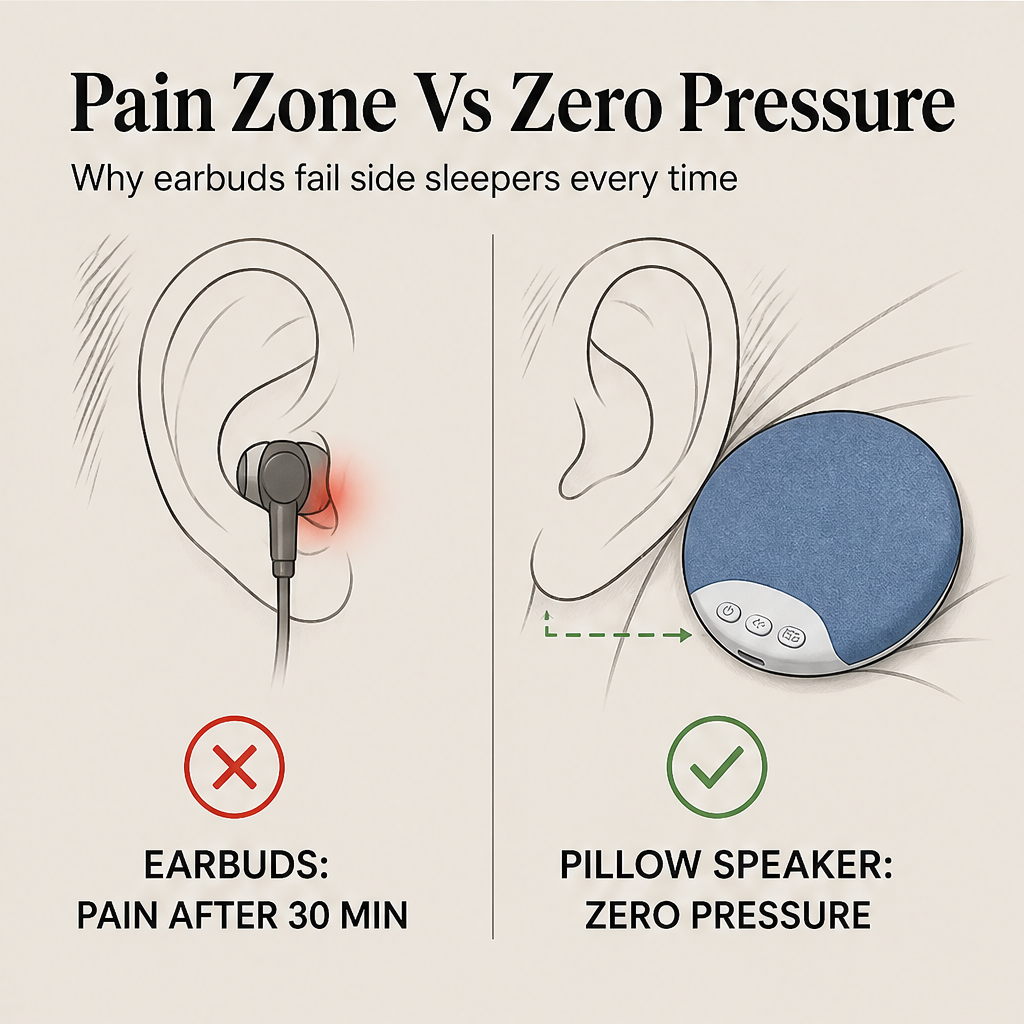 Pain Zone Vs Zero Pressure

Why earbuds fail side sleepers every time

EARBUDS:
PAIN AFTER 30 MIN

PILLOW SPEAKER:
ZERO PRESSURE